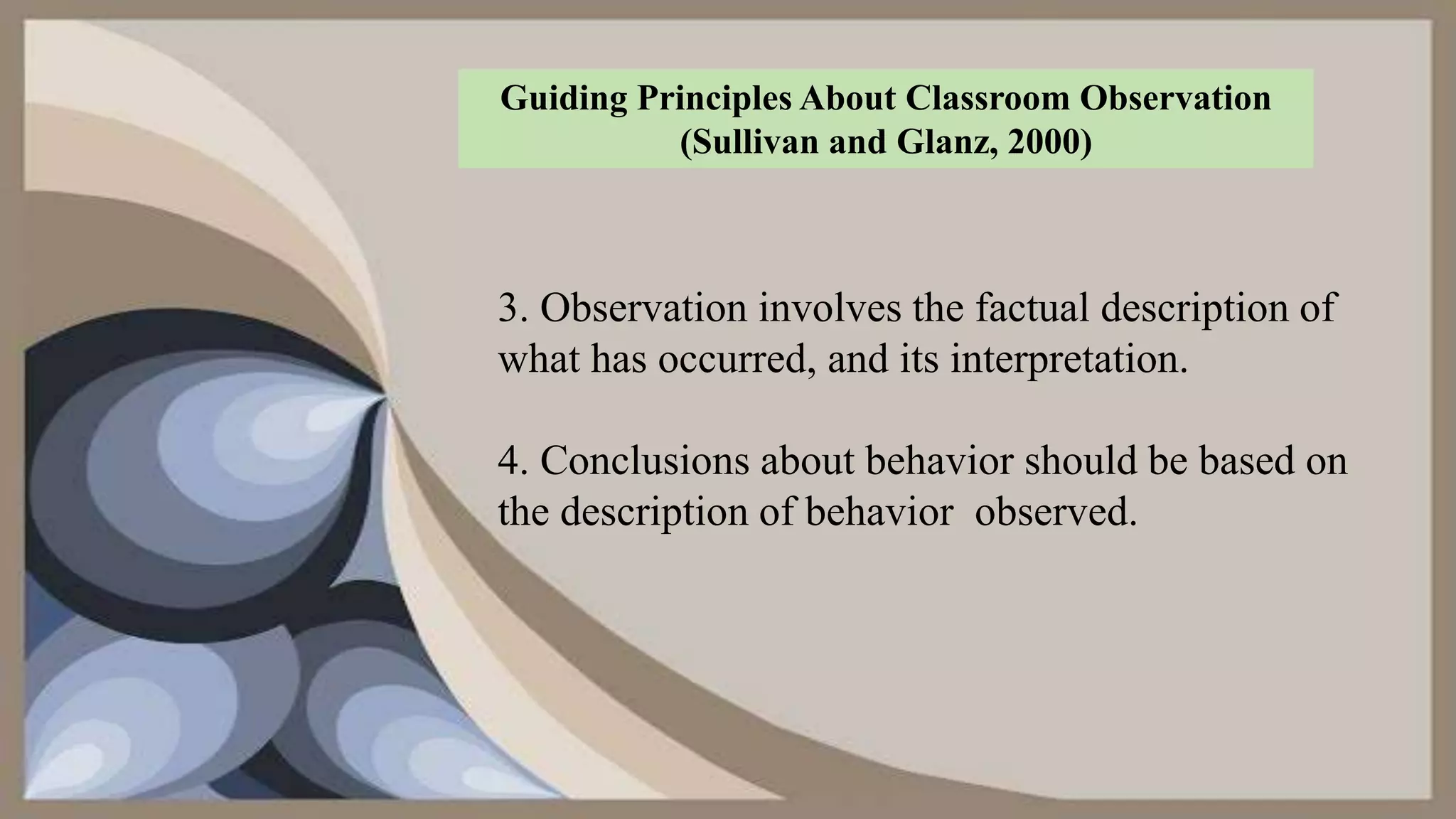 Guiding Principles About Classroom Observation
(Sullivan and Glanz, 2000)

3. Observation involves the factual description of what has occurred, and its interpretation.

4. Conclusions about behavior should be based on the description of behavior observed.